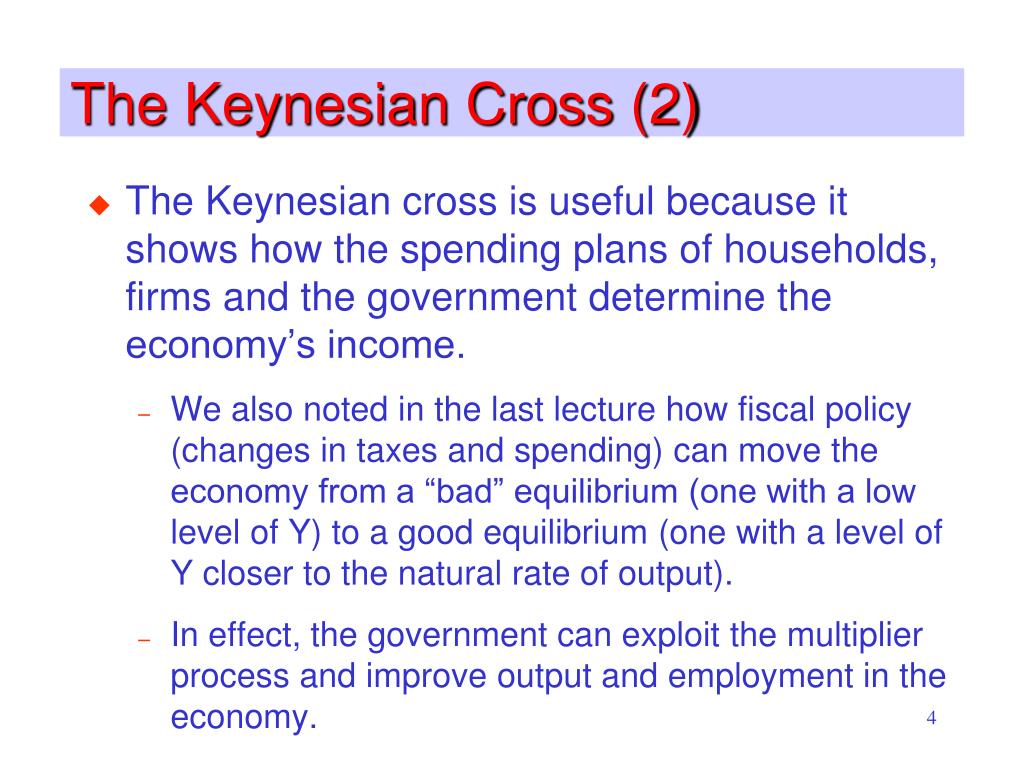 The Keynesian Cross (2)

The Keynesian cross is useful because it shows how the spending plans of households, firms and the government determine the economy’s income.

– We also noted in the last lecture how fiscal policy (changes in taxes and spending) can move the economy from a “bad” equilibrium (one with a low level of Y) to a good equilibrium (one with a level of Y closer to the natural rate of output).

– In effect, the government can exploit the multiplier process and improve output and employment in the economy.

4